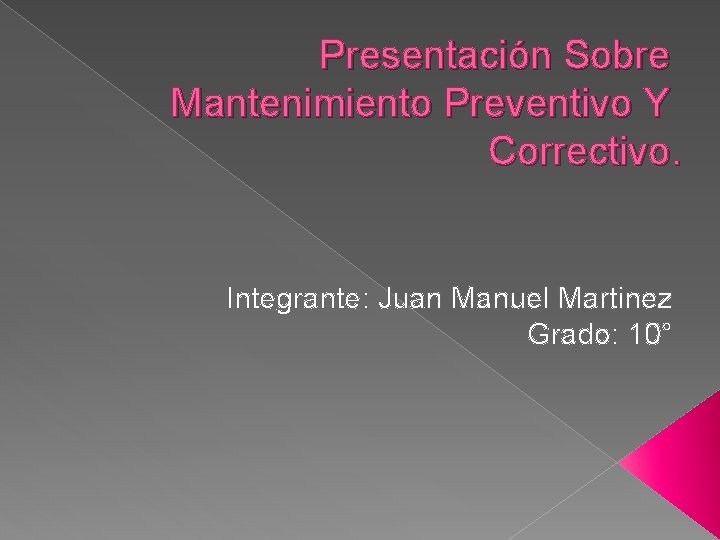 Presentación Sobre Mantenimiento Preventivo Y Correctivo.

Integrante: Juan Manuel Martinez
Grado: 10°